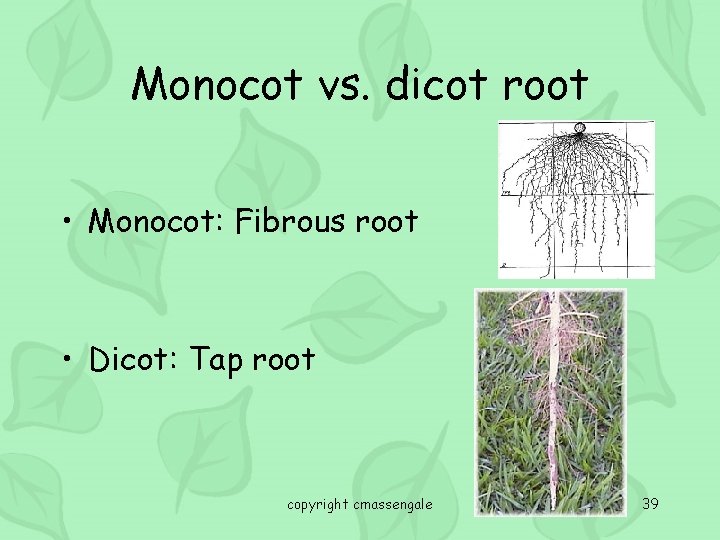 Monocot vs. dicot root

• Monocot: Fibrous root

• Dicot: Tap root

copyright cmassengale

39